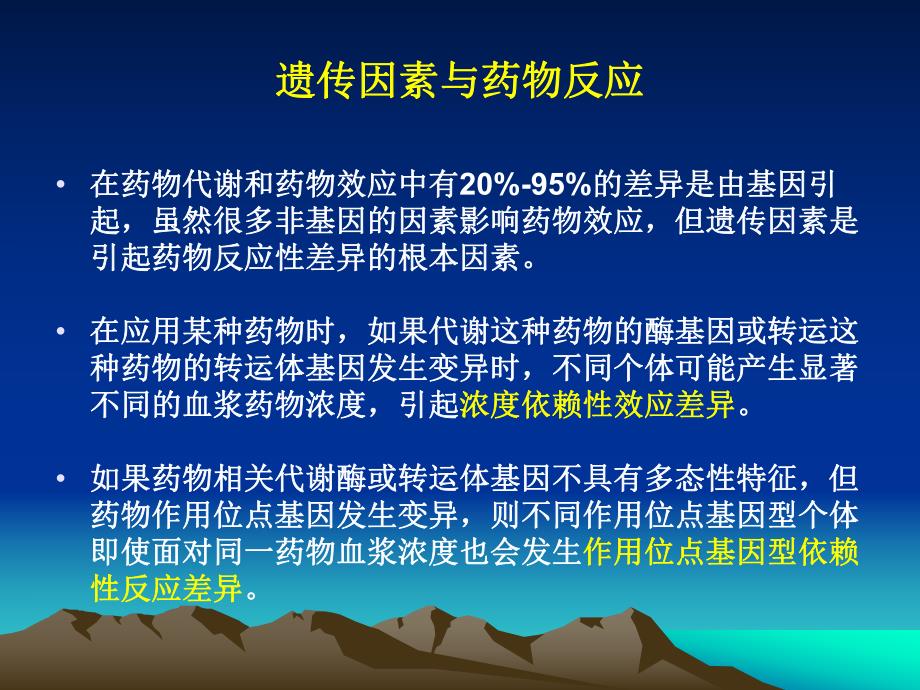 遗传因素与药物反应

• 在药物代谢和药物效应中有20%-95%的差异是由基因引起，虽然很多非基因的因素影响药物效应，但遗传因素是引起药物反应性差异的根本因素。

• 在应用某种药物时，如果代谢这种药物的酶基因或转运这种药物的转运体基因发生变异时，不同个体可能产生显著不同的血浆药物浓度，引起浓度依赖性效应差异。

• 如果药物相关代谢酶或转运体基因不具有多态性特征，但药物作用位点基因发生变异，则不同作用位点基因型个体即使面对同一药物血浆浓度也会发生作用位点基因型依赖性反应差异。